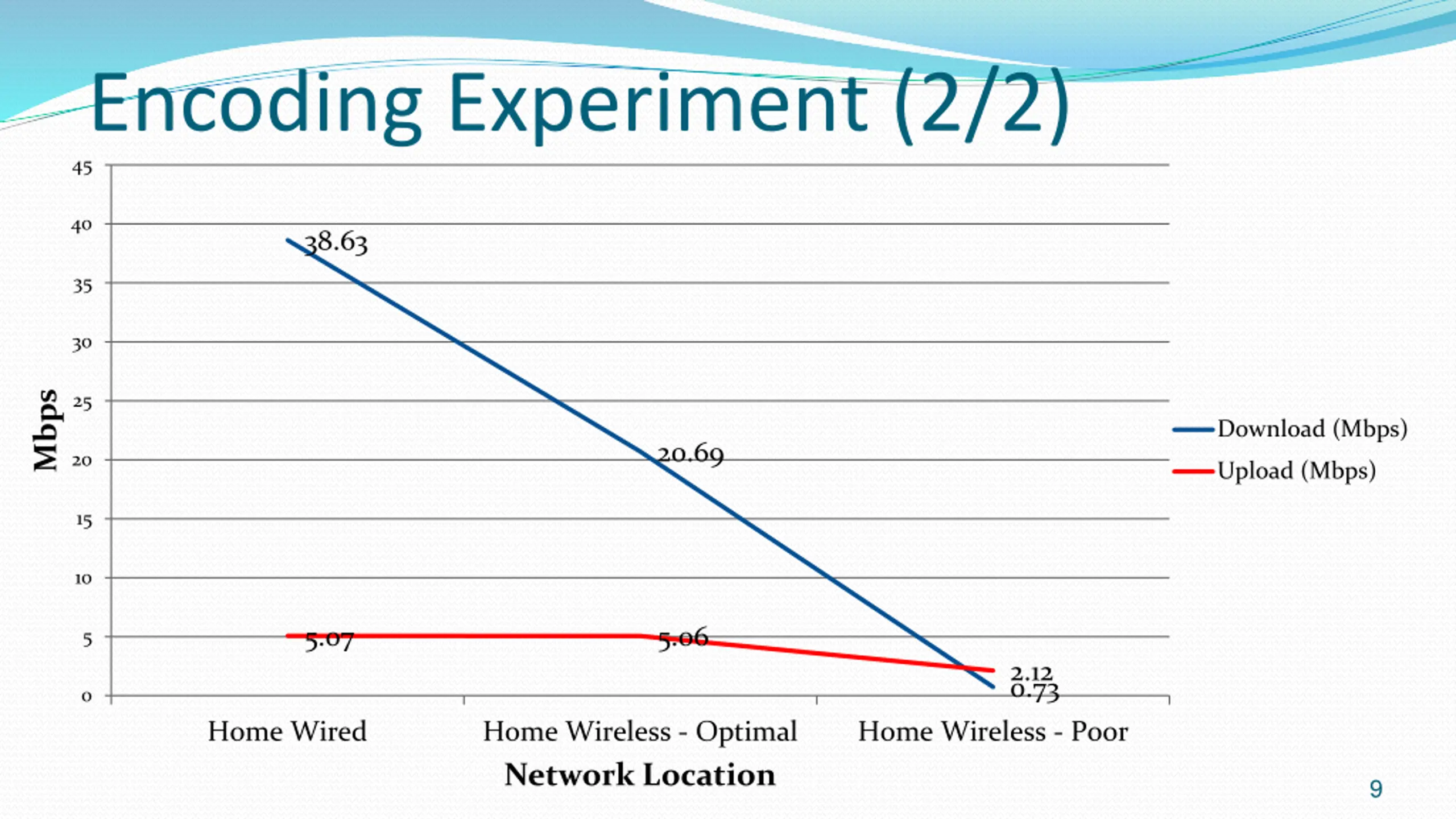 Encoding Experiment (2/2)

45
40
35
30
25
20
15
10
5
0

Mbps

38.63
20.69
5.07
5.06
2.12
0.73

Download (Mbps)
Upload (Mbps)

Home Wired
Home Wireless - Optimal
Home Wireless - Poor

Network Location

9